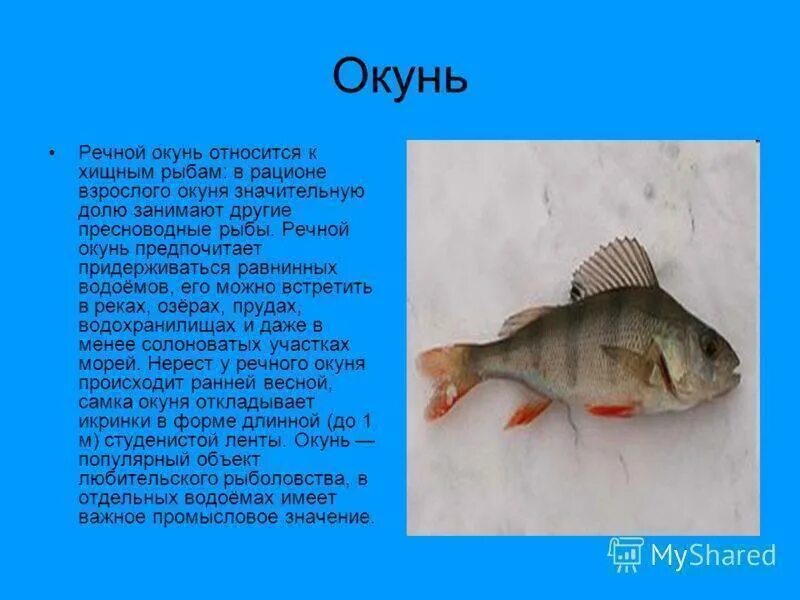 Окунь

• Речной окунь относится к хищным рыбам: в рационе взрослого окуня значительную долю занимают другие пресноводные рыбы. Речной окунь предпочитает придерживаться равнинных водоёмов, его можно встретить в реках, озёрах, прудах, водохранилищах и даже в менее солоноватых участках морей. Нерест у речного окуня происходит ранней весной, самка окуня откладывает икринки в форме длинной (до 1 м) студенистой ленты. Окунь — популярный объект любительского рыболовства, в отдельных водоёмах имеет важное промысловое значение.

MyShared